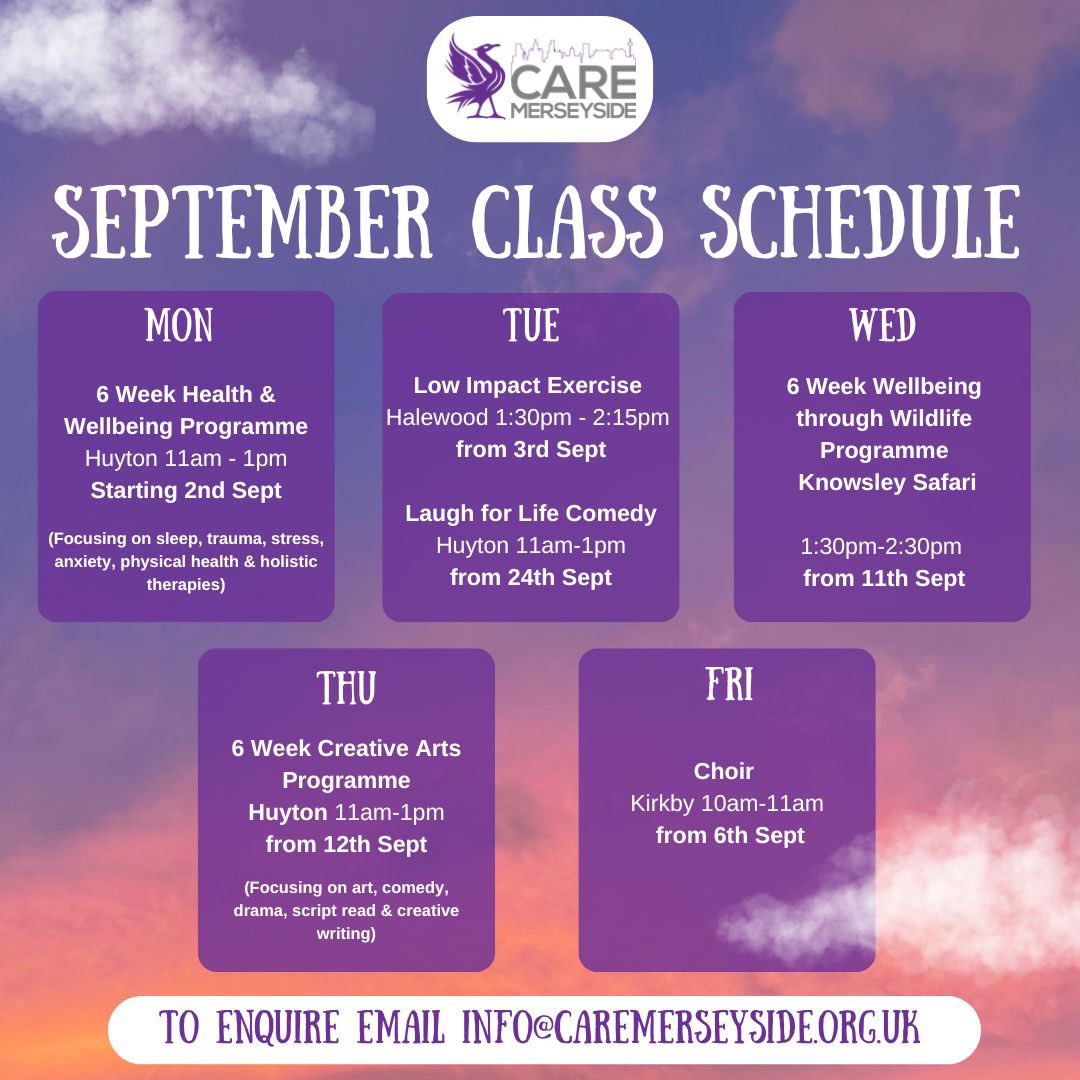 CARE MERSEYSIDE

SEPTEMBER CLASS SCHEDULE

MON

6 Week Health & Wellbeing Programme
Huyton 11am - 1pm
Starting 2nd Sept

(Focusing on sleep, trauma, stress, anxiety, physical health & holistic therapies)

TUE

Low Impact Exercise
Halewood 1:30pm - 2:15pm
from 3rd Sept

Laugh for Life Comedy
Huyton 11am-1pm
from 24th Sept

WED

6 Week Wellbeing through Wildlife Programme
Knowsley Safari

1:30pm-2:30pm
from 11th Sept

THU

6 Week Creative Arts Programme
Huyton 11am-1pm
from 12th Sept

(Focusing on art, comedy, drama, script read & creative writing)

FRI

Choir
Kirkby 10am-11am
from 6th Sept

TO ENQUIRE EMAIL INFO@CAREMERSEYSIDE.ORG.UK